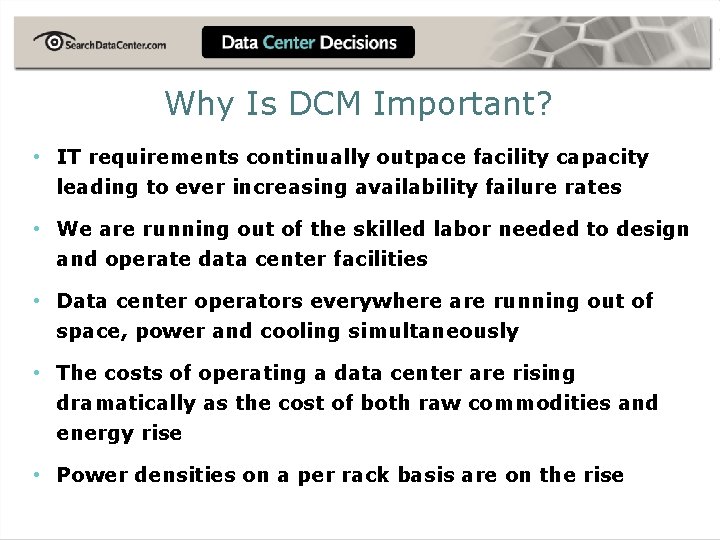 SearchDataCenter.com

Data Center Decisions

Why Is DCM Important?

• IT requirements continually outpace facility capacity leading to ever increasing availability failure rates

• We are running out of the skilled labor needed to design and operate data center facilities

• Data center operators everywhere are running out of space, power and cooling simultaneously

• The costs of operating a data center are rising dramatically as the cost of both raw commodities and energy rise

• Power densities on a per rack basis are on the rise